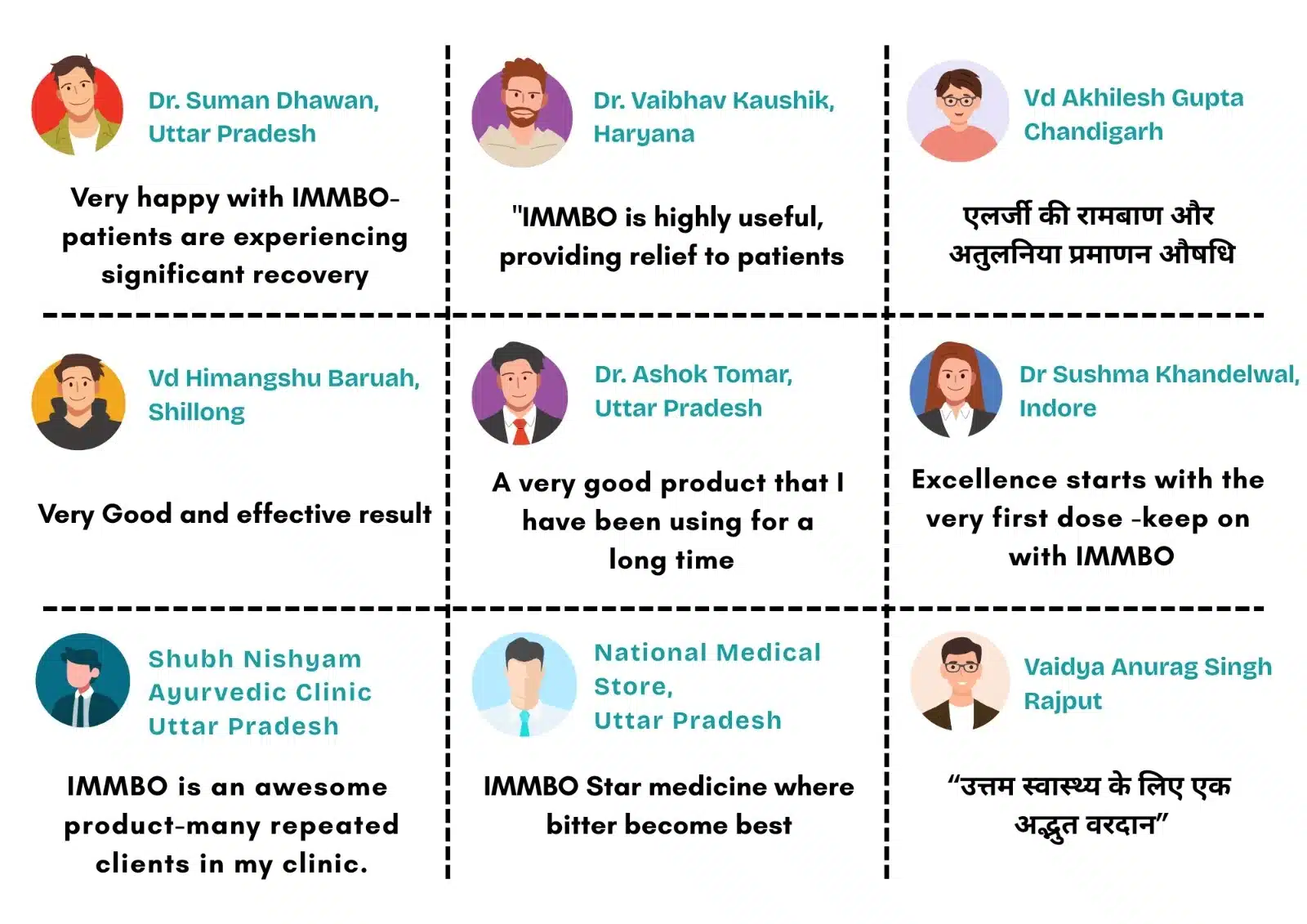 Dr. Suman Dhawan, Uttar Pradesh

Very happy with IMMBO- patients are experiencing significant recovery

Dr. Vaibhav Kaushik, Haryana

"IMMBO is highly useful, providing relief to patients

Vd Akhilesh Gupta Chandigarh

एलर्जी की रामबाण और अतुलनिया प्रमाणन औषधि

Vd Himangshu Baruah, Shillong

Very Good and effective result

Dr. Ashok Tomar, Uttar Pradesh

A very good product that I have been using for a long time

Dr Sushma Khandelwal, Indore

Excellence starts with the very first dose -keep on with IMMBO

Shubh Nishyam Ayurvedic Clinic Uttar Pradesh

IMMBO is an awesome product-many repeated clients in my clinic.

National Medical Store, Uttar Pradesh

IMMBO Star medicine where bitter become best

Vaidya Anurag Singh Rajput

“उत्तम स्वास्थ्य के लिए एक अद्भुत वरदान”